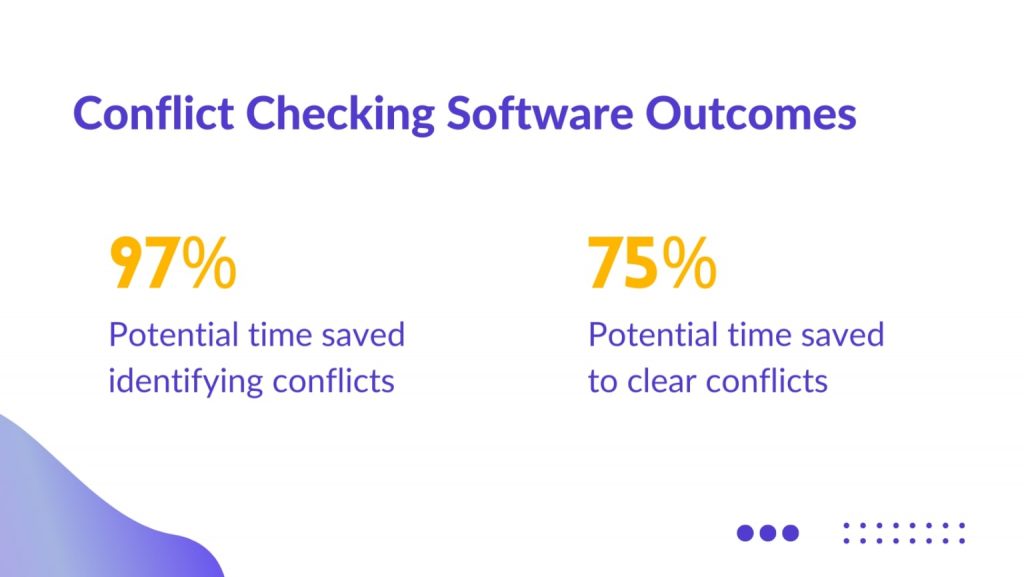 Conflict Checking Software Outcomes

97%

Potential time saved identifying conflicts

75%

Potential time saved to clear conflicts